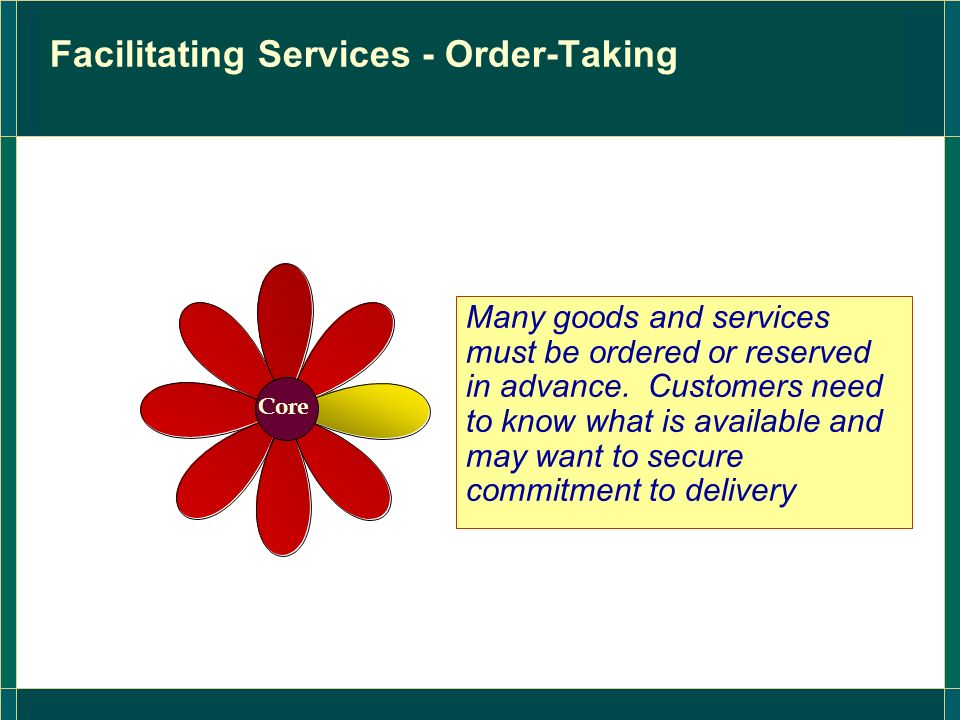 Facilitating Services - Order-Taking

Core

Many goods and services must be ordered or reserved in advance. Customers need to know what is available and may want to secure commitment to delivery